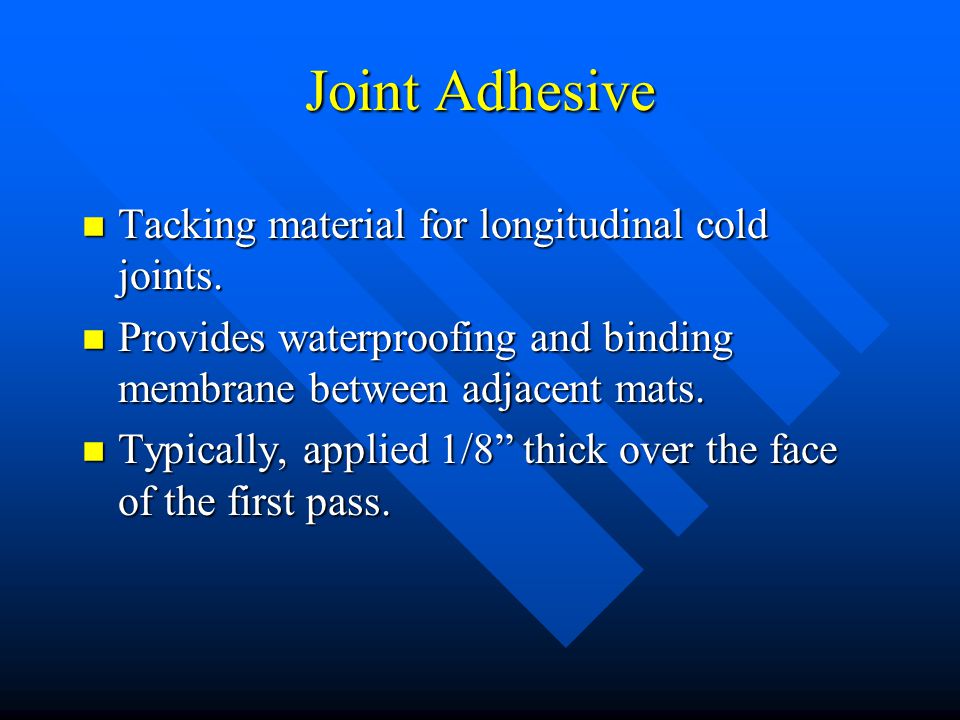 Joint Adhesive

- Tacking material for longitudinal cold joints.
- Provides waterproofing and binding membrane between adjacent mats.
- Typically, applied 1/8” thick over the face of the first pass.